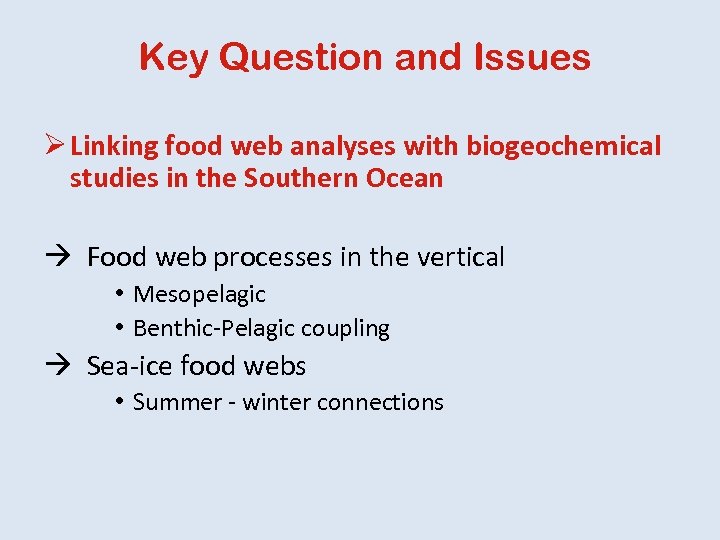 Key Question and Issues

➢ Linking food web analyses with biogeochemical studies in the Southern Ocean

→ Food web processes in the vertical
• Mesopelagic
• Benthic-Pelagic coupling

→ Sea-ice food webs
• Summer - winter connections